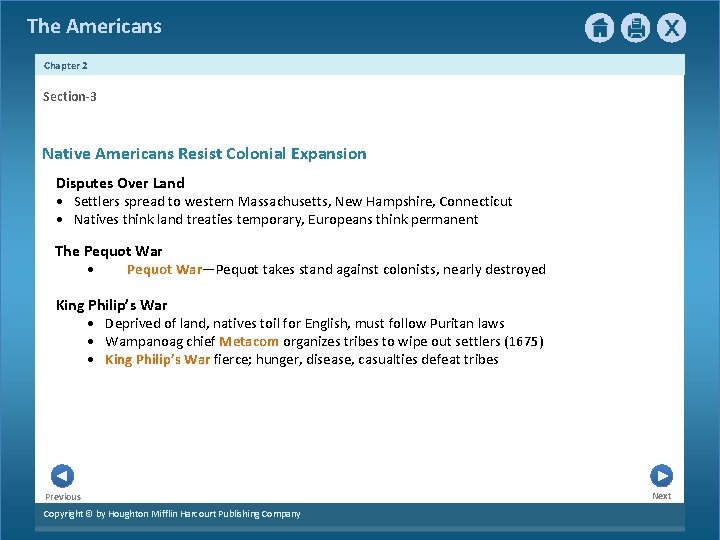 The Americans

Chapter 2

Section-3

Native Americans Resist Colonial Expansion

Disputes Over Land
• Settlers spread to western Massachusetts, New Hampshire, Connecticut
• Natives think land treaties temporary, Europeans think permanent

The Pequot War
• Pequot War—Pequot takes stand against colonists, nearly destroyed

King Philip's War
• Deprived of land, natives toil for English, must follow Puritan laws
• Wampanoag chief Metacom organizes tribes to wipe out settlers (1675)
• King Philip's War fierce; hunger, disease, casualties defeat tribes

Previous

Next

Copyright © by Houghton Mifflin Harcourt Publishing Company